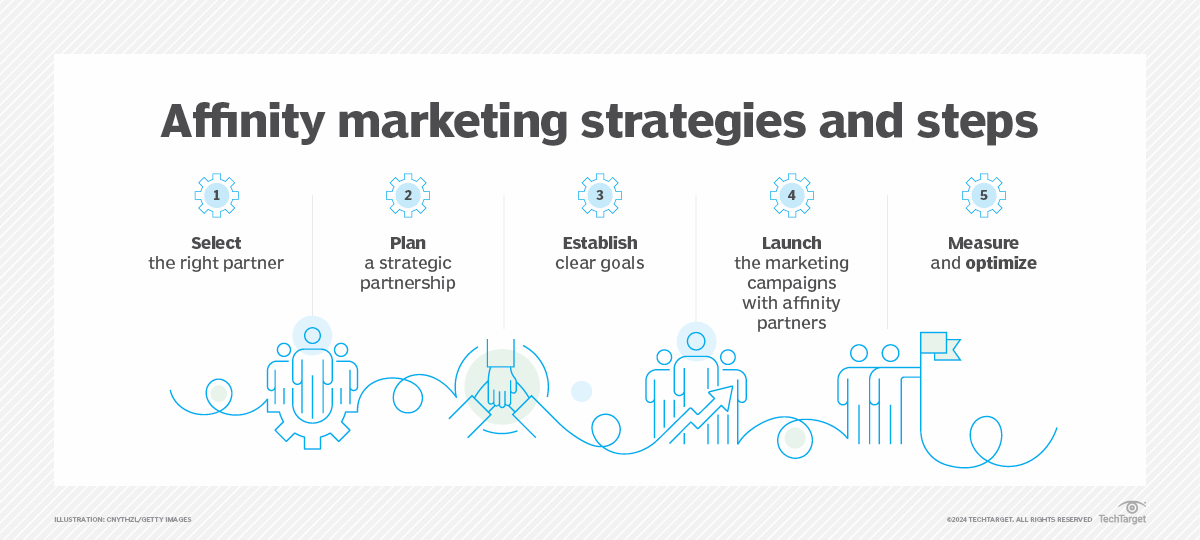 Affinity marketing strategies and steps

1
Select the right partner

2
Plan a strategic partnership

3
Establish clear goals

4
Launch the marketing campaigns with affinity partners

5
Measure and optimize

ILLUSTRATION: CNYTHZL/GETTY IMAGES

©2024 TECHTARGET. ALL RIGHTS RESERVED TechTarget